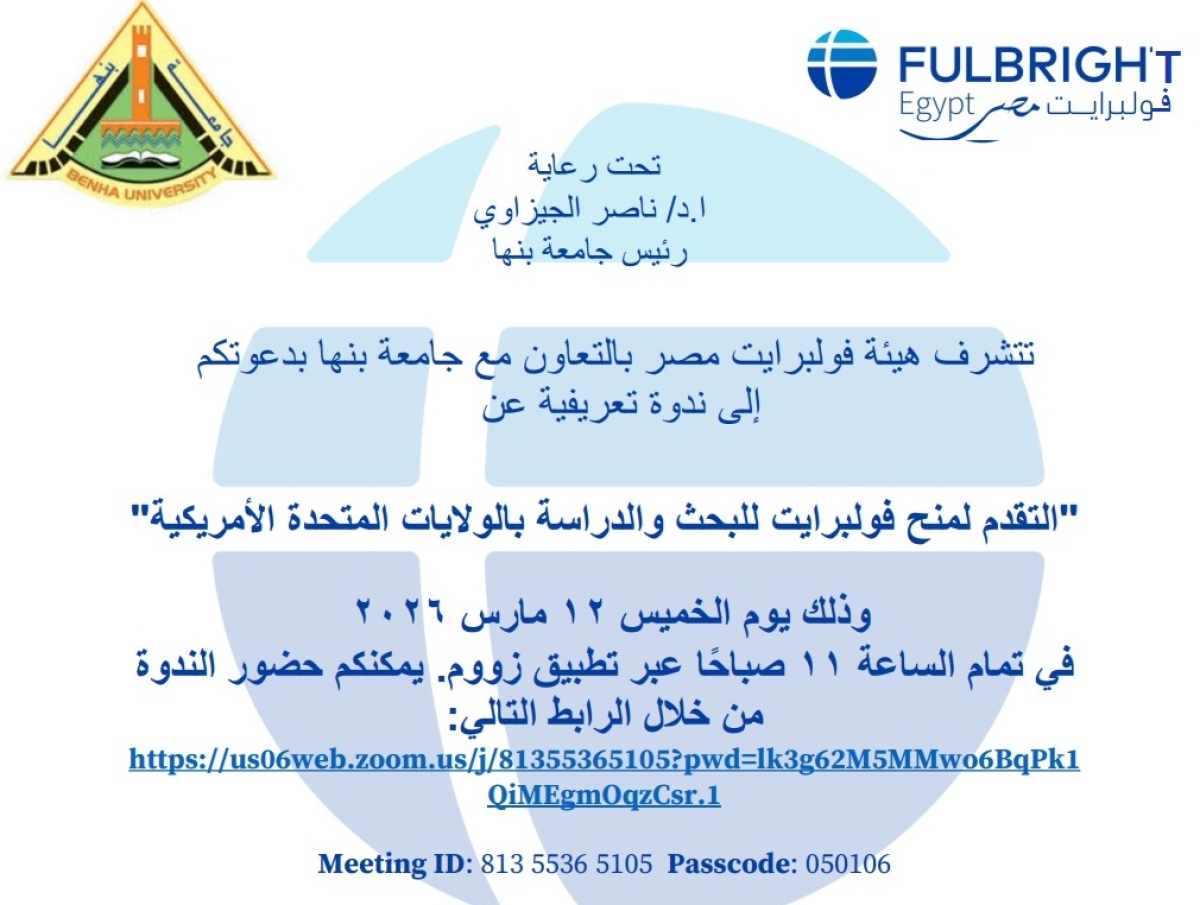 جامعة بنها
BENHA UNIVERSITY

FULBRIGHT
Egypt فولبرايت مصر

تحت رعاية
ا.د/ ناصر الجيزاوي
رئيس جامعة بنها

تتشرف هيئة فولبرايت مصر بالتعاون مع جامعة بنها بدعوتكم
إلى ندوة تعريفية عن

"التقدم لمنح فولبرايت للبحث والدراسة بالولايات المتحدة الأمريكية"

وذلك يوم الخميس ١٢ مارس ٢٠٢٦
في تمام الساعة ١١ صباحًا عبر تطبيق زووم. يمكنكم حضور الندوة من خلال الرابط التالي:
https://us06web.zoom.us/j/81355365105?pwd=lk3g62M5MMwo6BqPk1QiMEgmOqzCsr.1

Meeting ID: 813 5536 5105 Passcode: 050106